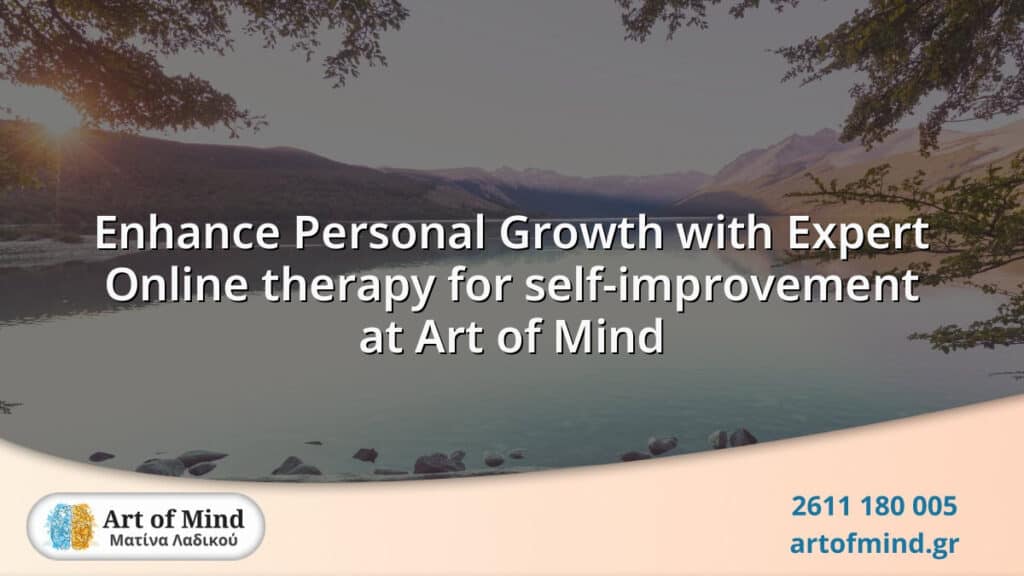 Enhance Personal Growth with Expert Online therapy for self-improvement at Art of Mind

Art of Mind
Ματίνα Λαδικού

2611 180 005
artofmind.gr